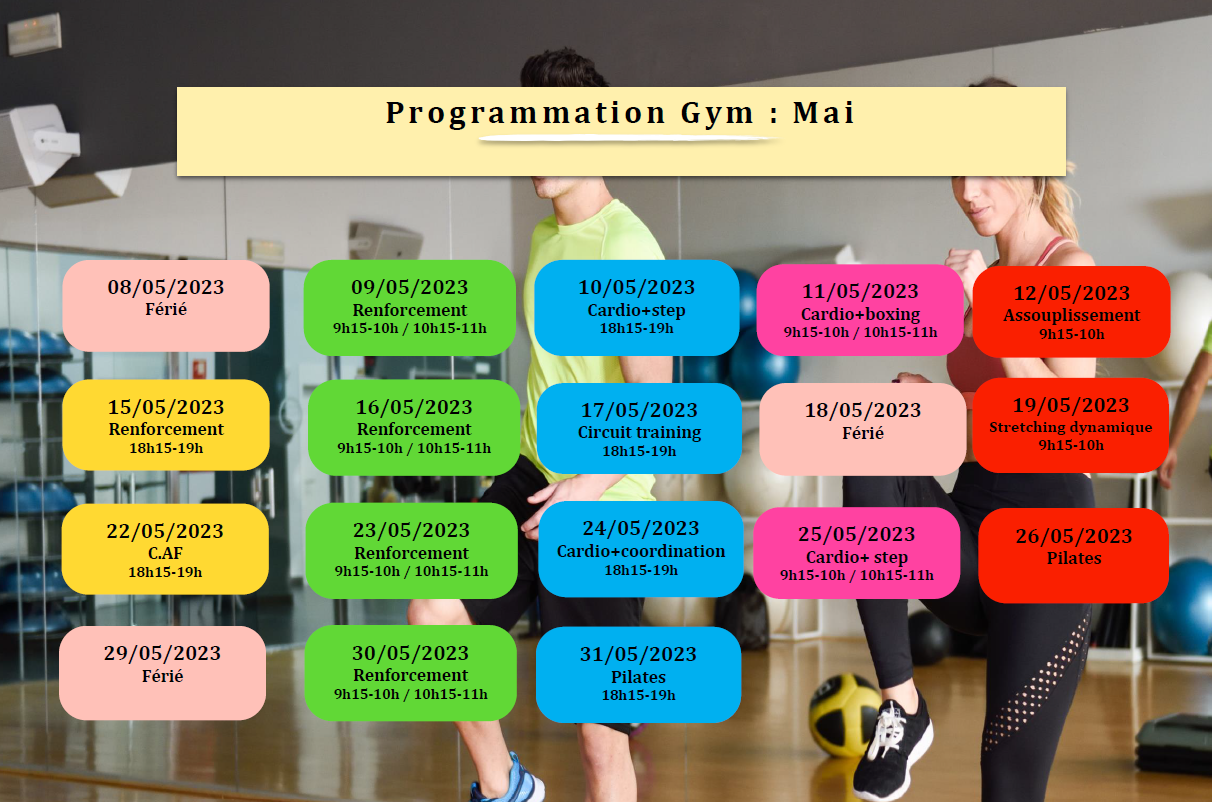 Programmation Gym : Mai

08/05/2023
Férié

09/05/2023
Renforcement
9h15-10h / 10h15-11h

10/05/2023
Cardio+step
18h15-19h

11/05/2023
Cardio+boxing
9h15-10h / 10h15-11h

12/05/2023
Assouplissement
9h15-10h

15/05/2023
Renforcement
18h15-19h

16/05/2023
Renforcement
9h15-10h / 10h15-11h

17/05/2023
Circuit training
18h15-19h

18/05/2023
Férié

19/05/2023
Stretching dynamique
9h15-10h

22/05/2023
C.AF
18h15-19h

23/05/2023
Renforcement
9h15-10h / 10h15-11h

24/05/2023
Cardio+coordination
18h15-19h

25/05/2023
Cardio+ step
9h15-10h / 10h15-11h

26/05/2023
Pilates

29/05/2023
Férié

30/05/2023
Renforcement
9h15-10h / 10h15-11h

31/05/2023
Pilates
18h15-19h